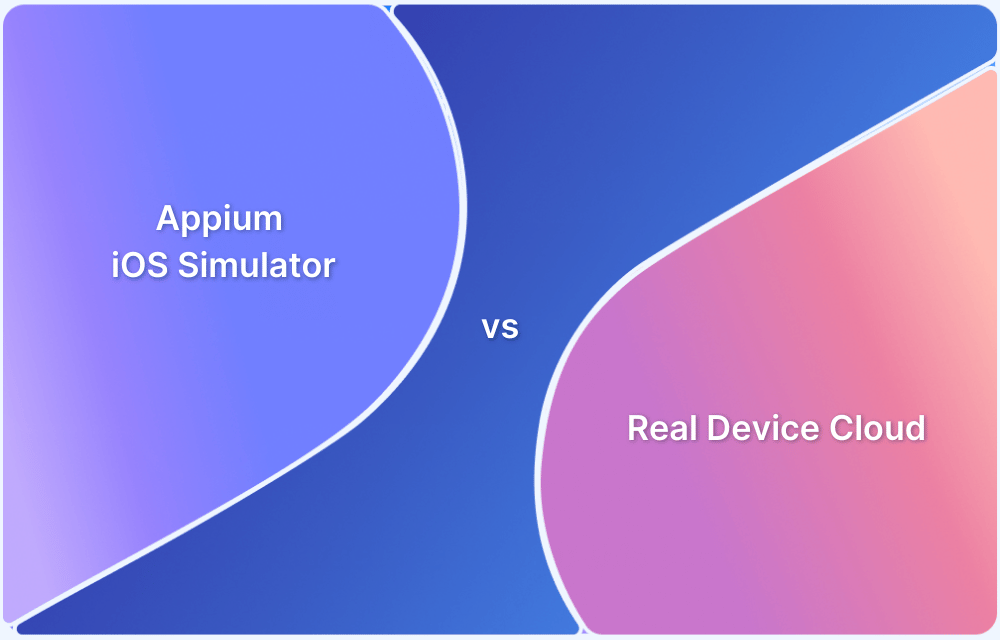 Appium iOS Simulator

vs

Real Device Cloud